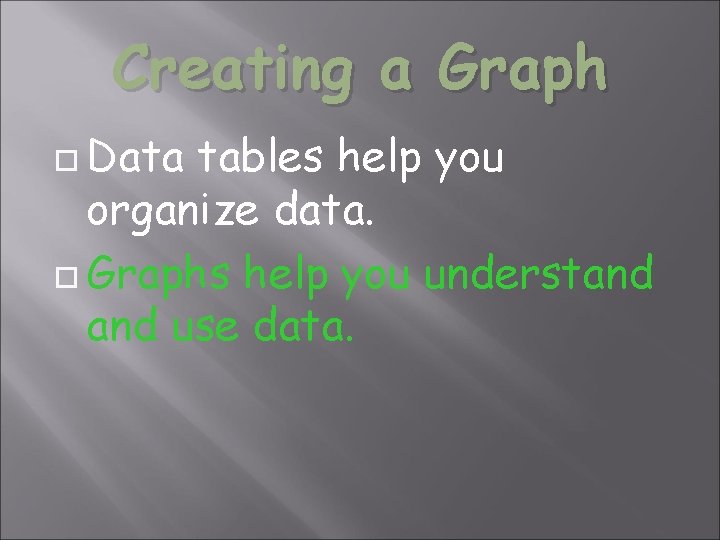 Creating a Graph

Data tables help you organize data.

Graphs help you understand and use data.